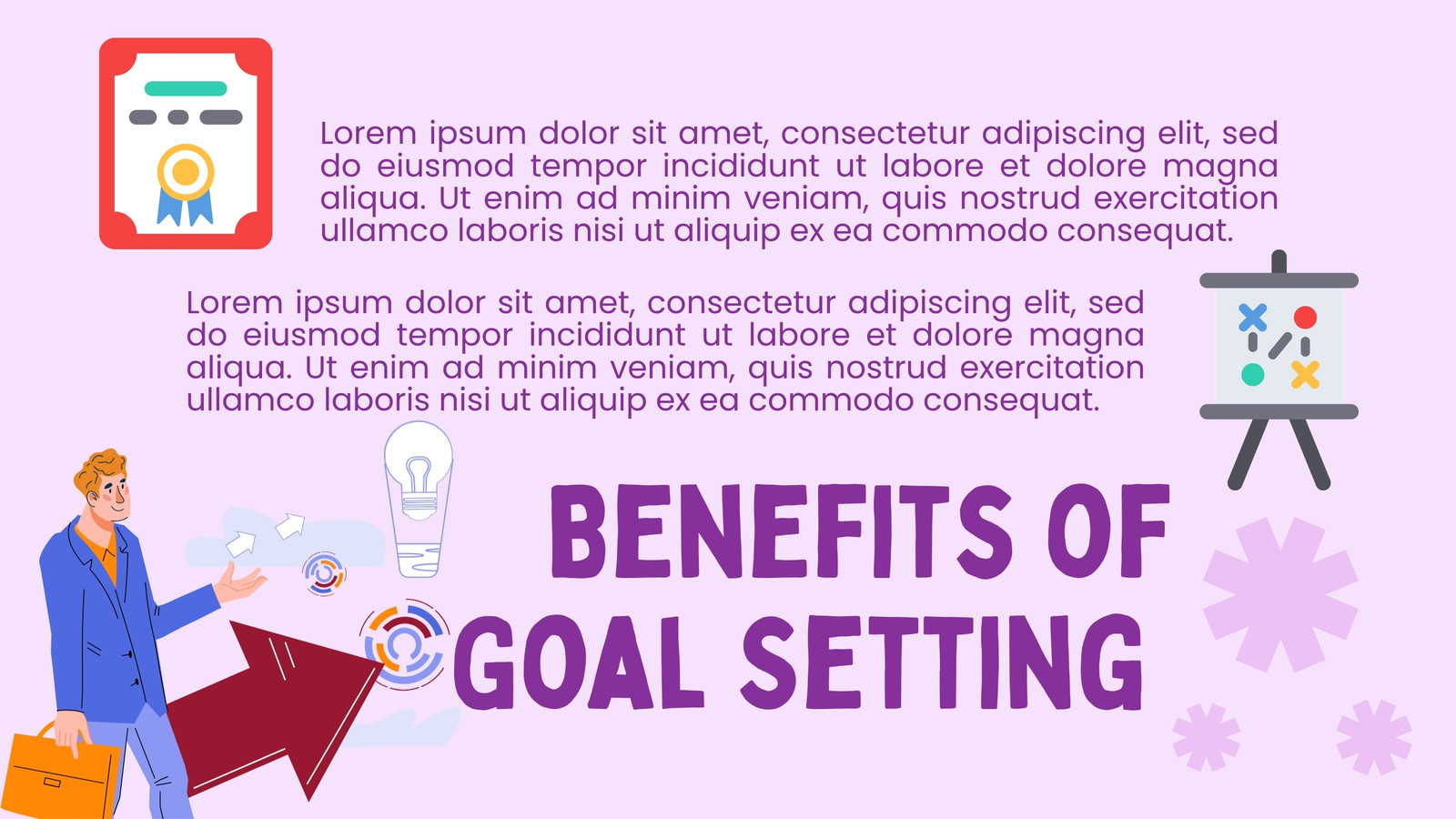 Lorem ipsum dolor sit amet, consectetur adipiscing elit, sed do eiusmod tempor incididunt ut labore et dolore magna aliqua. Ut enim ad minim veniam, quis nostrud exercitation ullamco laboris nisi ut aliquip ex ea commodo consequat.

Lorem ipsum dolor sit amet, consectetur adipiscing elit, sed do eiusmod tempor incididunt ut labore et dolore magna aliqua. Ut enim ad minim veniam, quis nostrud exercitation ullamco laboris nisi ut aliquip ex ea commodo consequat.

BENEFITS OF GOAL SETTING